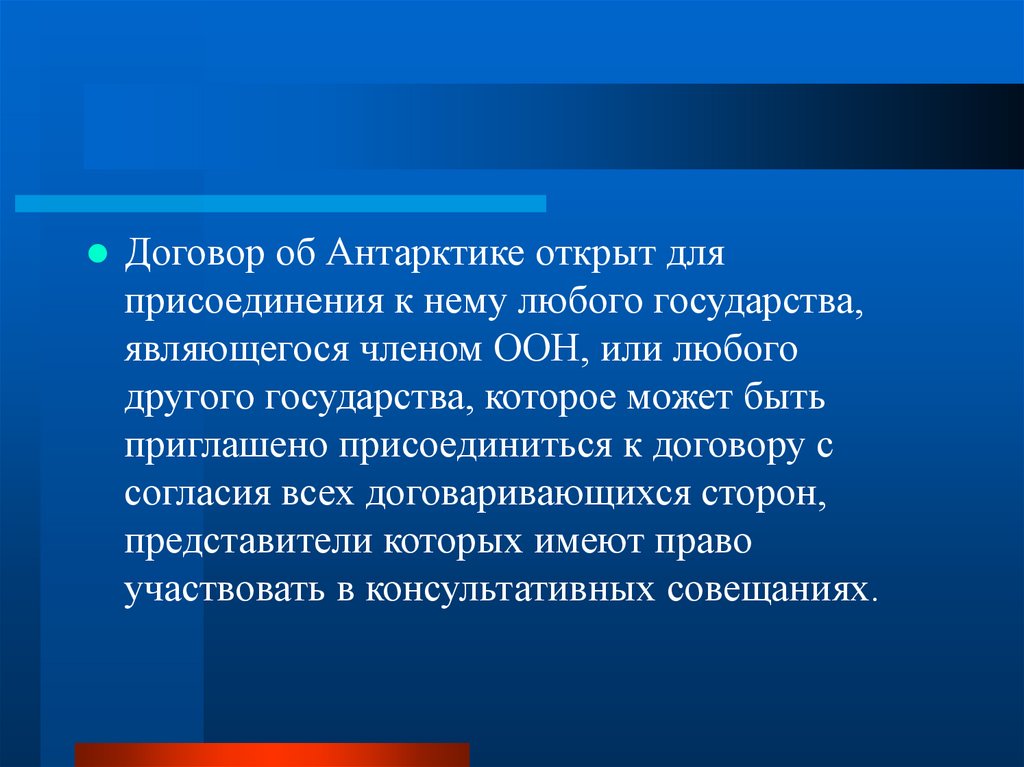 Договор об Антарктике открыт для присоединения к нему любого государства, являющегося членом ООН, или любого другого государства, которое может быть приглашено присоединиться к договору с согласия всех договаривающихся сторон, представители которых имеют право участвовать в консультативных совещаниях.